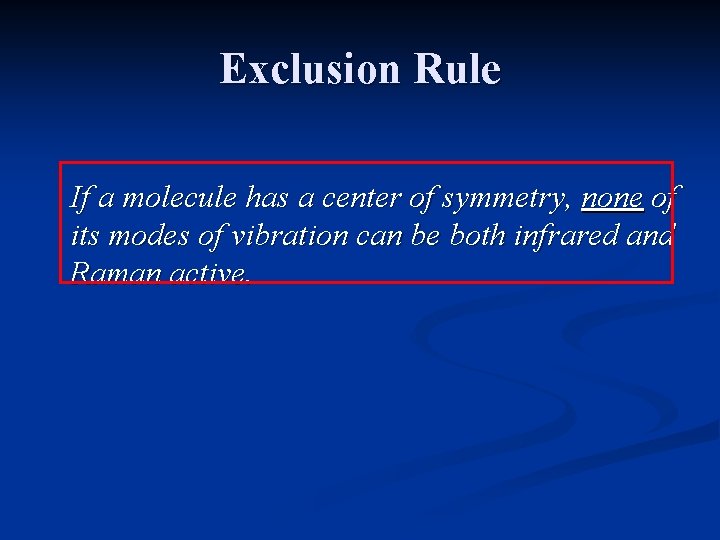 Exclusion Rule

If a molecule has a center of symmetry, none of its modes of vibration can be both infrared and Raman active.